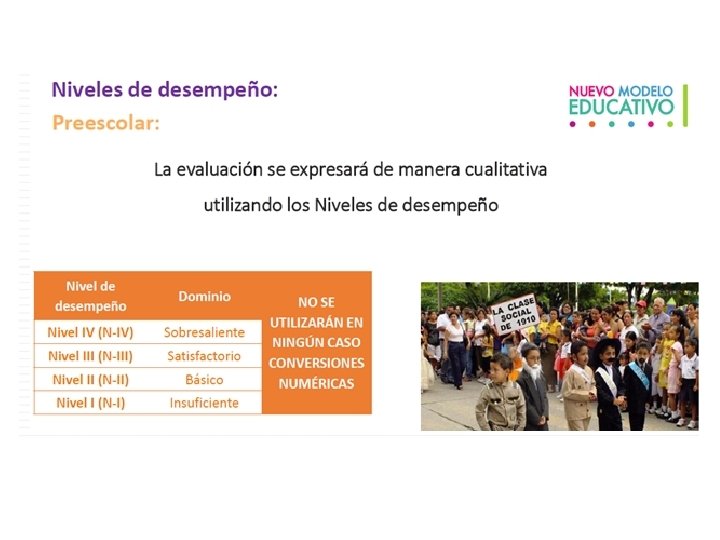 Niveles de desempeño:
Preescolar:

NUEVO MODELO EDUCATIVO

La evaluación se expresará de manera cualitativa utilizando los Niveles de desempeño

| Nivel de desempeño | Dominio | NO SE UTILIZARÁN EN NINGÚN CASO CONVERSIONES NUMÉRICAS |
|---|---|---|
| Nivel IV (N-IV) | Sobresaliente | |
| Nivel III (N-III) | Satisfactorio | |
| Nivel II (N-II) | Básico | |
| Nivel I (N-I) | Insuficiente | |

LA CLASE SOCIAL DE 1910